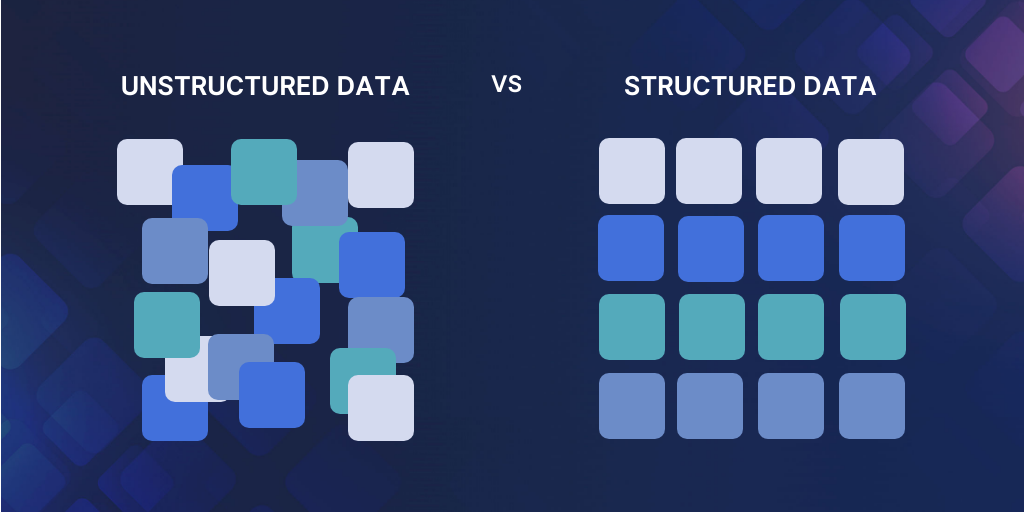 UNSTRUCTURED DATA

VS

STRUCTURED DATA